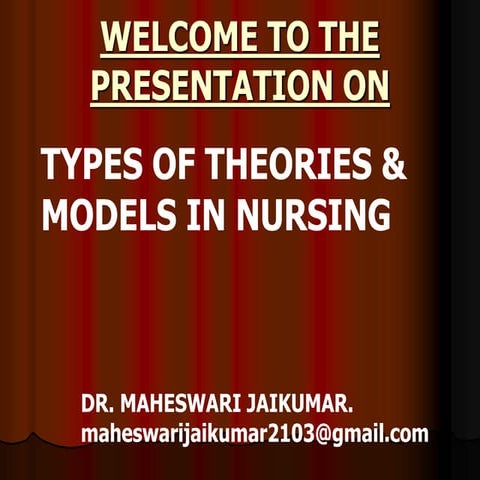 WELCOME TO THE PRESENTATION ON

TYPES OF THEORIES & MODELS IN NURSING

DR. MAHESWARI JAIKUMAR.
maheswarijaikumar2103@gmail.com